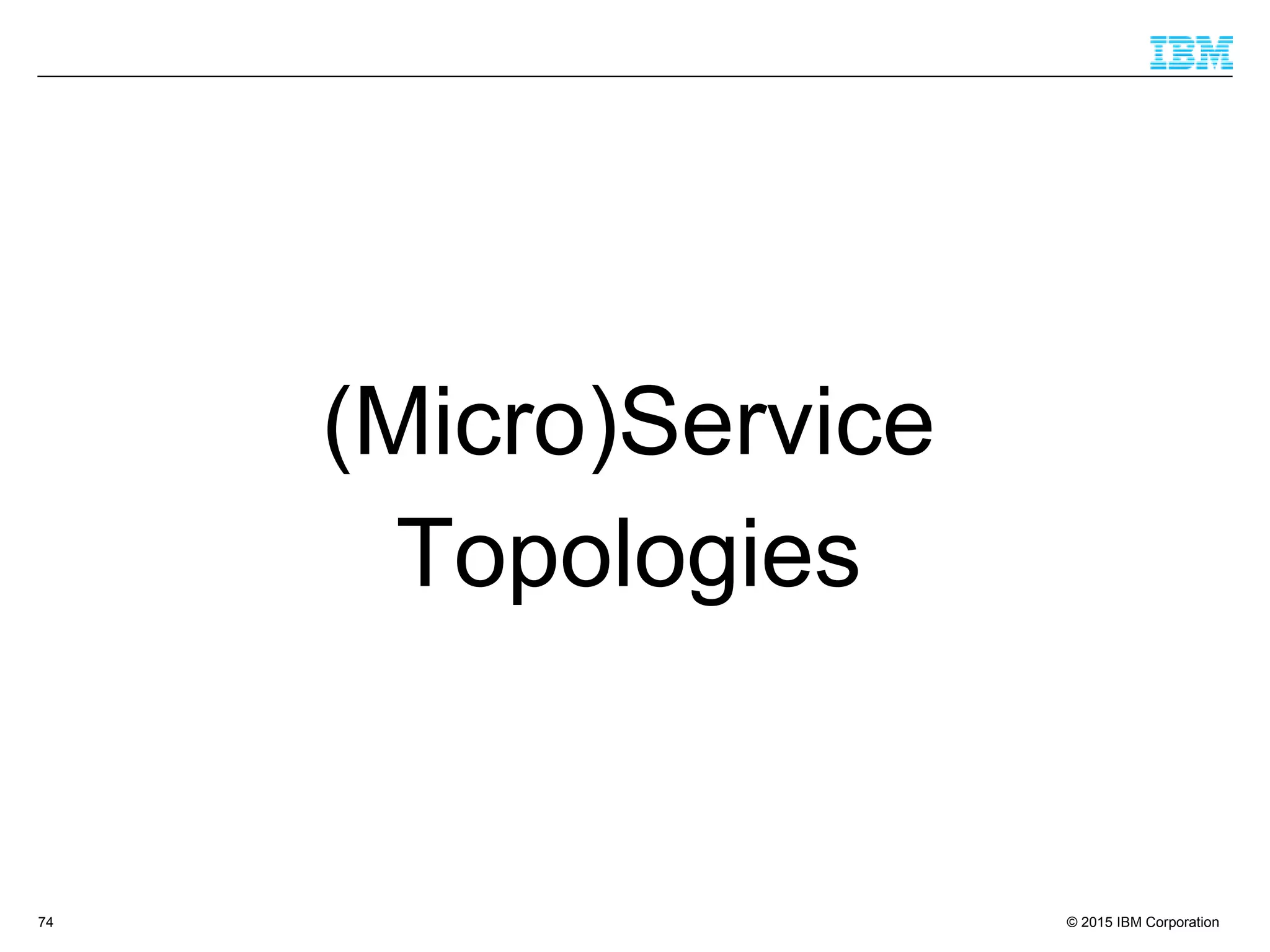 IBM

(Micro)Service Topologies

74

© 2015 IBM Corporation